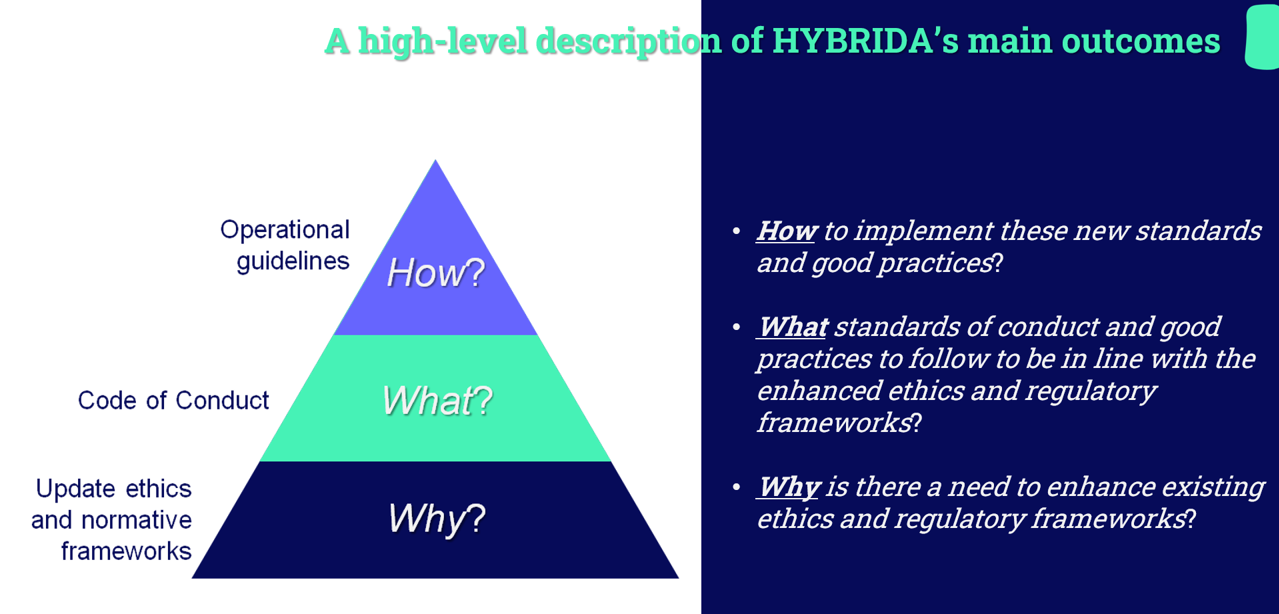 A high-level description of HYBRIDA's main outcomes

Operational guidelines

How?

Code of Conduct

What?

Update ethics and normative frameworks

Why?

• How to implement these new standards and good practices?

• What standards of conduct and good practices to follow to be in line with the enhanced ethics and regulatory frameworks?

• Why is there a need to enhance existing ethics and regulatory frameworks?